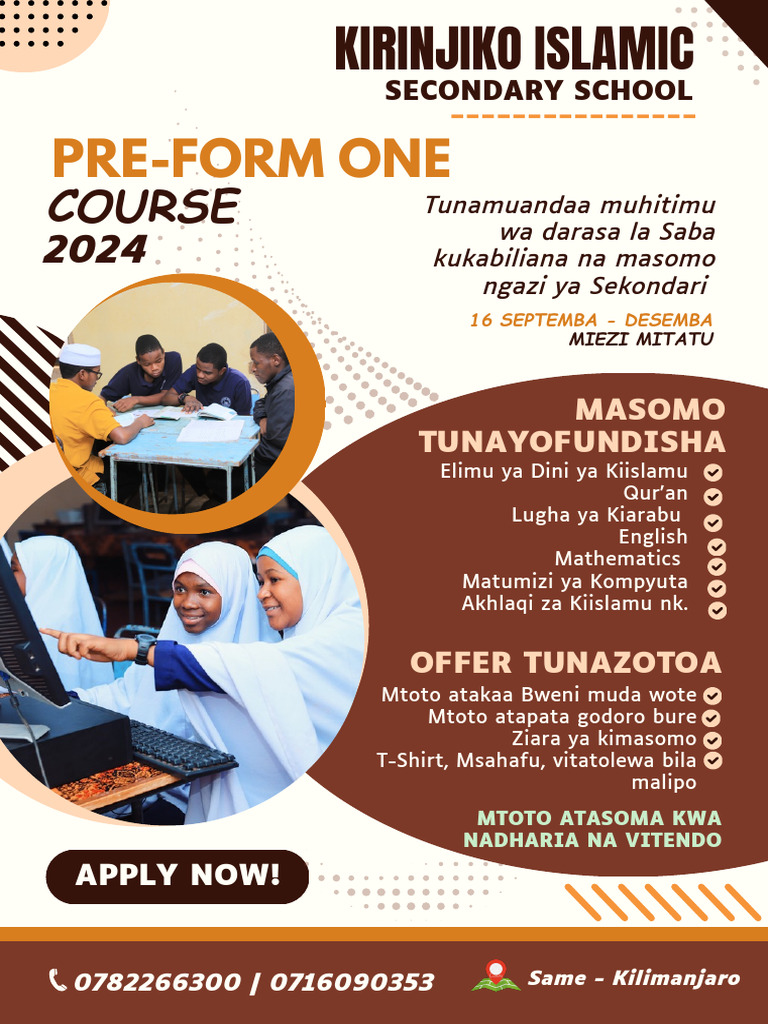 KIRINJIKO ISLAMIC
SECONDARY SCHOOL

PRE-FORM ONE
COURSE
2024

Tunamuandaa muhitimu wa darasa la Saba kukabiliana na masomo ngazi ya Sekondari

16 SEPTEMBA - DESEMBA
MIEZI MITATU

MASOMO TUNAYOFUNDISHA
Elimu ya Dini ya Kiislamu
Qur'an
Lugha ya Kiarabu
English
Mathematics
Matumizi ya Kompyuta
Akhlaqi za Kiislamu nk.

OFFER TUNAZOTOA
Mtoto atakaa Bweni muda wote
Mtoto atapata godoro bure
Ziara ya kimasomo
T-Shirt, Msahafu, vitatolewa bila malipo

MTOTO ATASOMA KWA NADHARIA NA VITENDO

APPLY NOW!

0782266300 | 0716090353
Same - Kilimanjaro